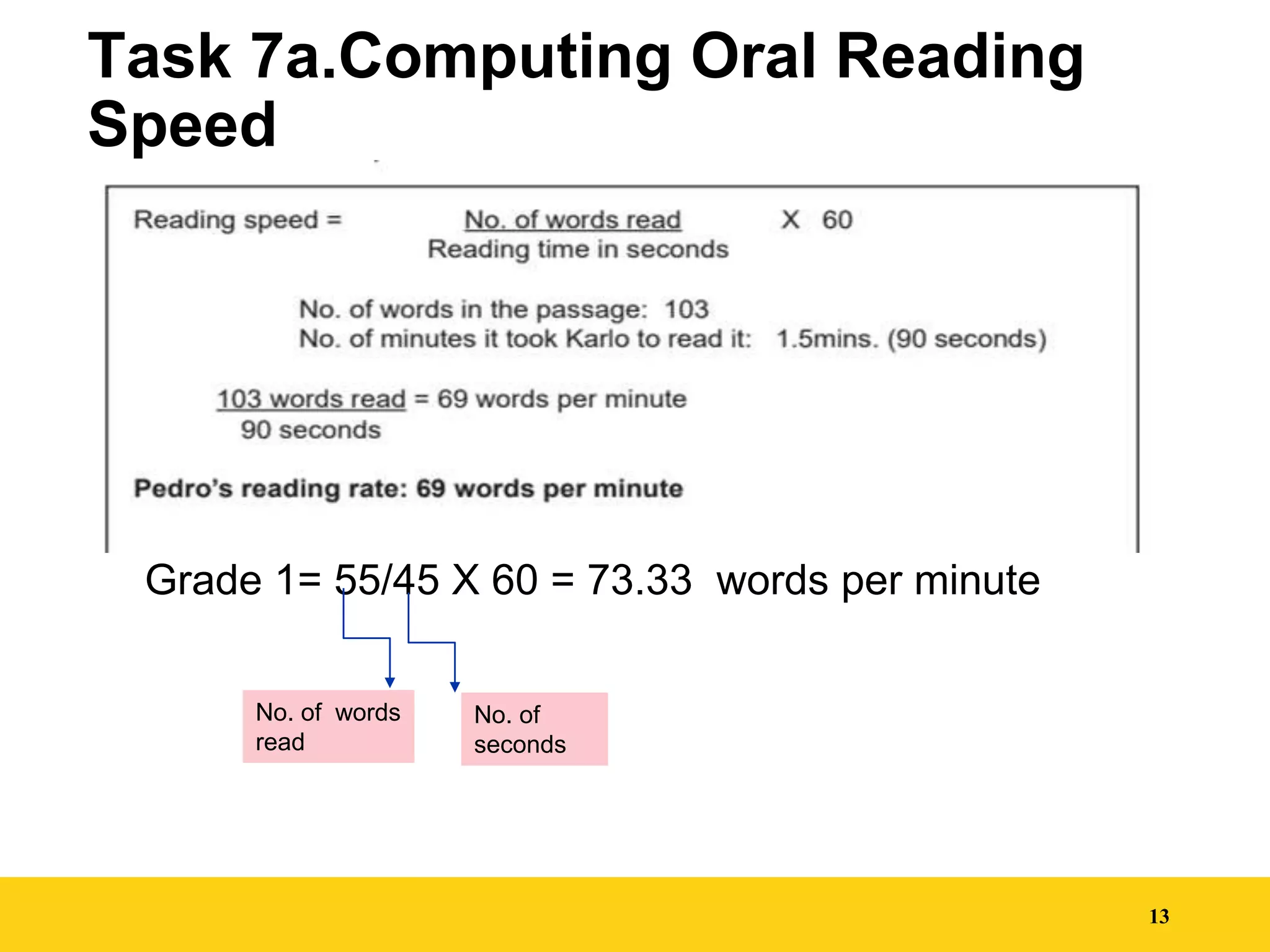 Task 7a.Computing Oral Reading Speed

Reading speed = $\frac{\text{No. of words read}}{\text{Reading time in seconds}}$ X 60

No. of words in the passage: 103
No. of minutes it took Karlo to read it: 1.5mins. (90 seconds)

$\frac{\text{103 words read}}{\text{90 seconds}}$ = 69 words per minute

Pedro's reading rate: 69 words per minute

Grade 1= 55/45 X 60 = 73.33 words per minute

No. of words read

No. of seconds

13